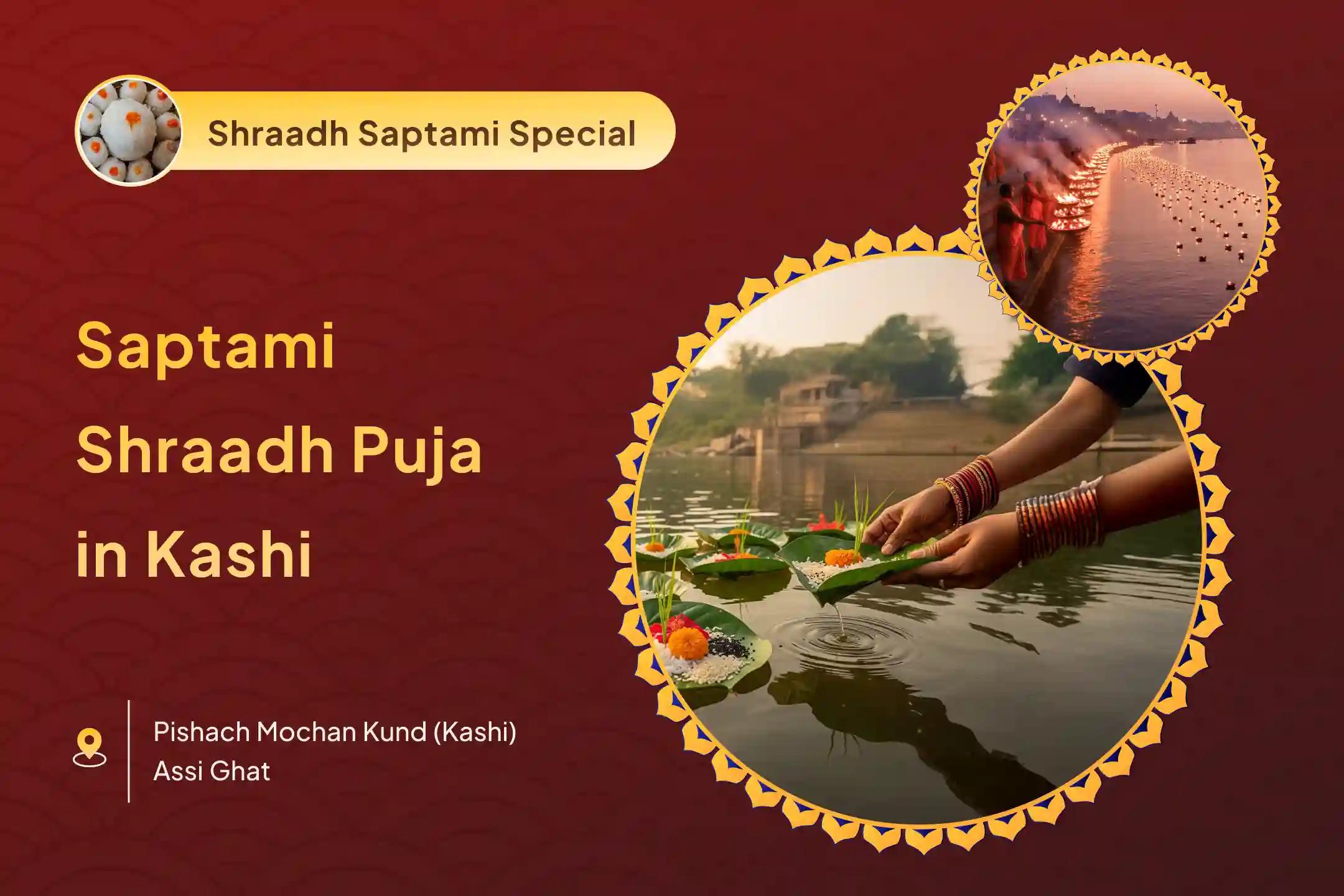 Shraadh Saptami Special

Saptami Shraadh Puja in Kashi

Pishach Mochan Kund (Kashi)
Assi Ghat